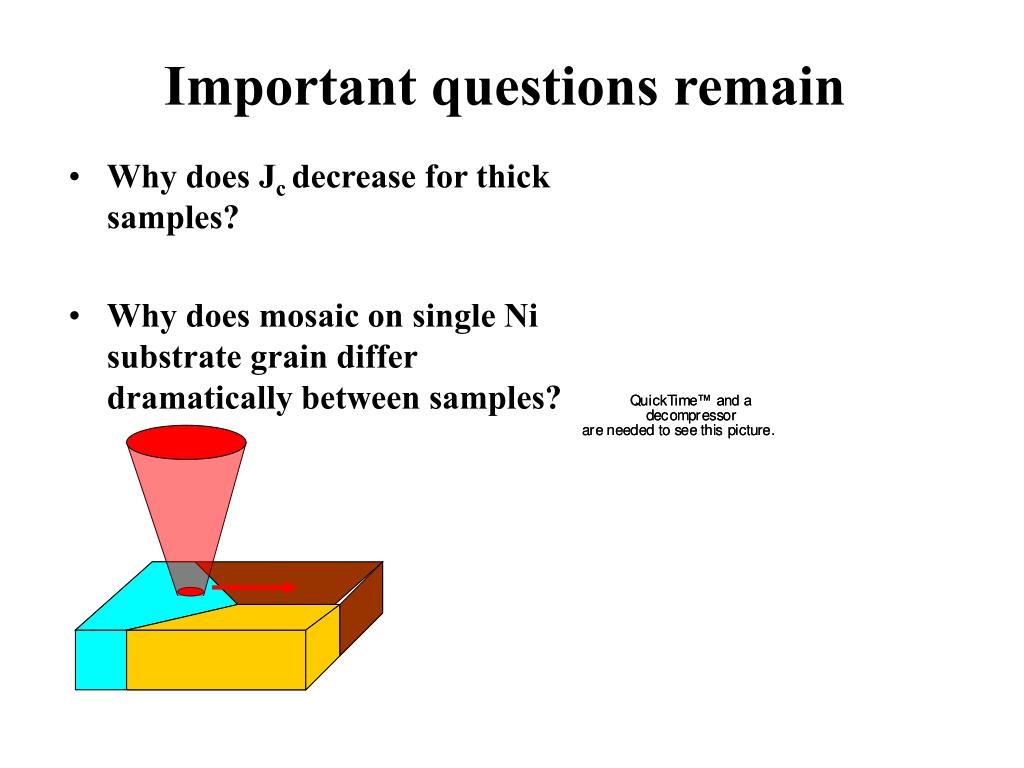 Important questions remain

• Why does $J_c$ decrease for thick samples?

• Why does mosaic on single Ni substrate grain differ dramatically between samples?

QuickTime™ and a decompressor are needed to see this picture.